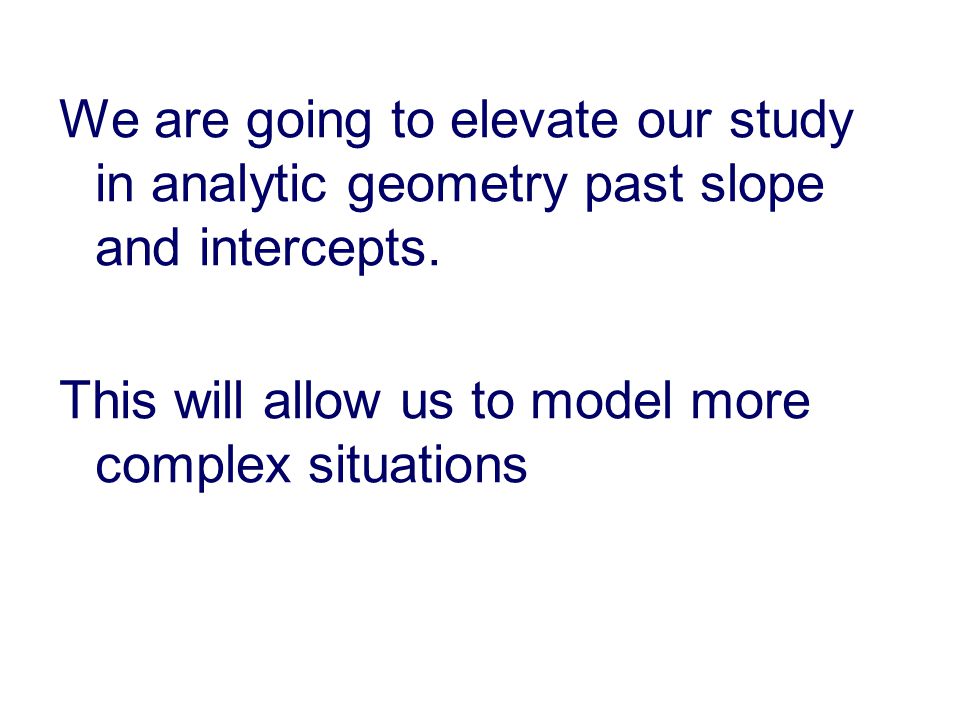 We are going to elevate our study in analytic geometry past slope and intercepts.

This will allow us to model more complex situations